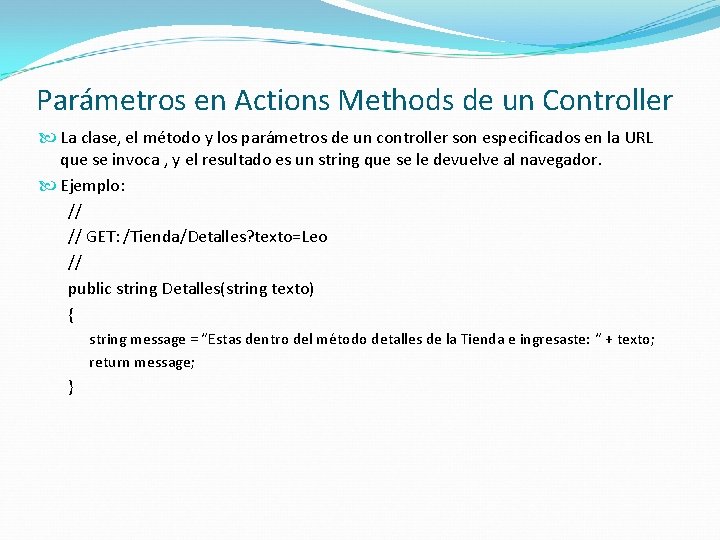 Parámetros en Actions Methods de un Controller

La clase, el método y los parámetros de un controller son especificados en la URL que se invoca , y el resultado es un string que se le devuelve al navegador.

Ejemplo:

//
// GET: /Tienda/Detalles?texto=Leo
//
public string Detalles(string texto)
{
string message = "Estas dentro del método detalles de la Tienda e ingresaste: " + texto;
return message;
}